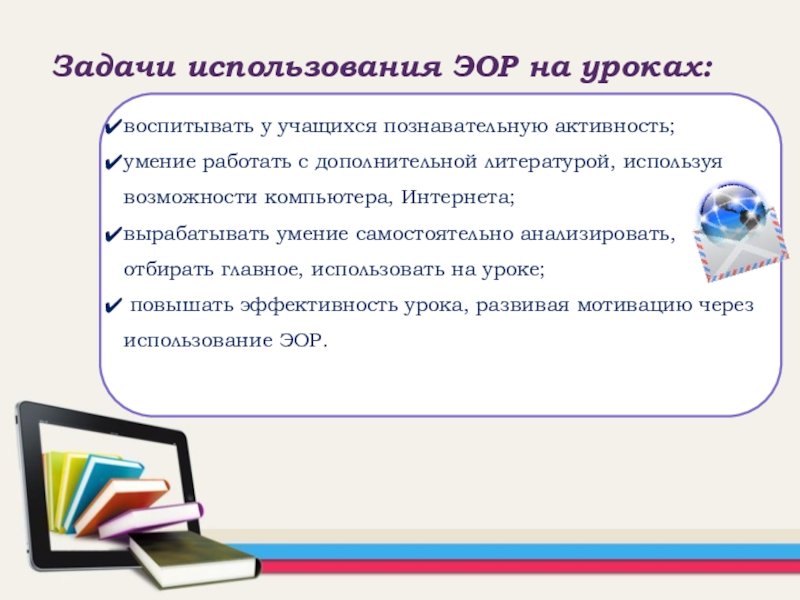 Задачи использования ЭОР на уроках:

✔воспитывать у учащихся познавательную активность;

✔умение работать с дополнительной литературой, используя возможности компьютера, Интернета;

✔вырабатывать умение самостоятельно анализировать, отбирать главное, использовать на уроке;

✔ повышать эффективность урока, развивая мотивацию через использование ЭОР.